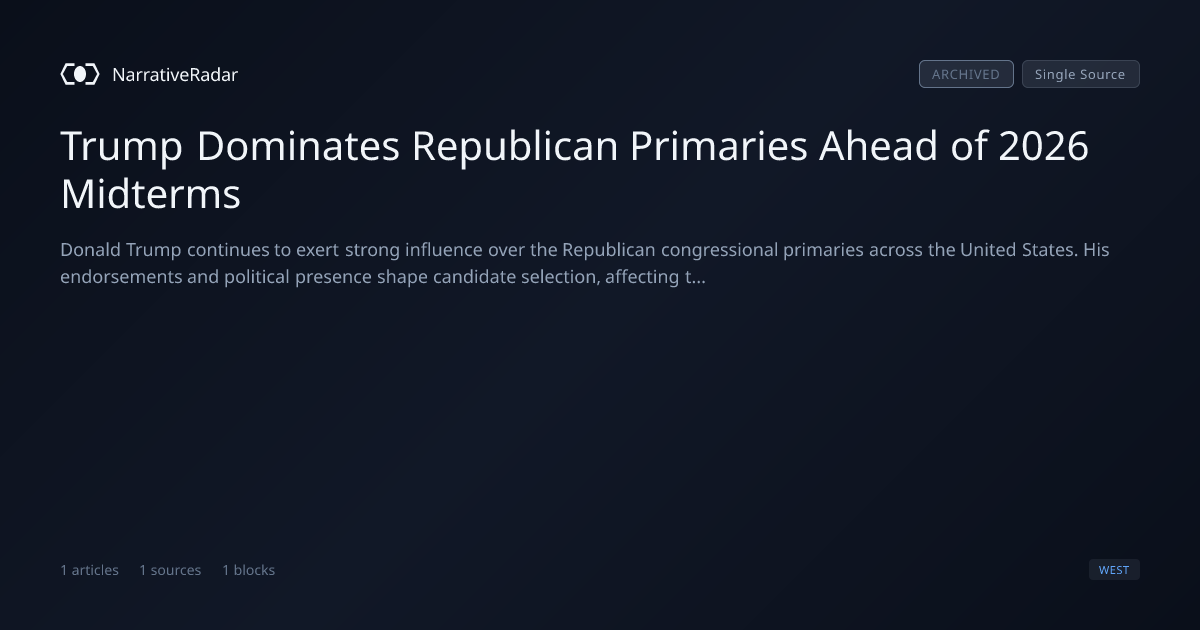 NarrativeRadar

ARCHIVED Single Source

Trump Dominates Republican Primaries Ahead of 2026 Midterms

Donald Trump continues to exert strong influence over the Republican congressional primaries across the United States. His endorsements and political presence shape candidate selection, affecting t...

1 articles 1 sources 1 blocks

WEST